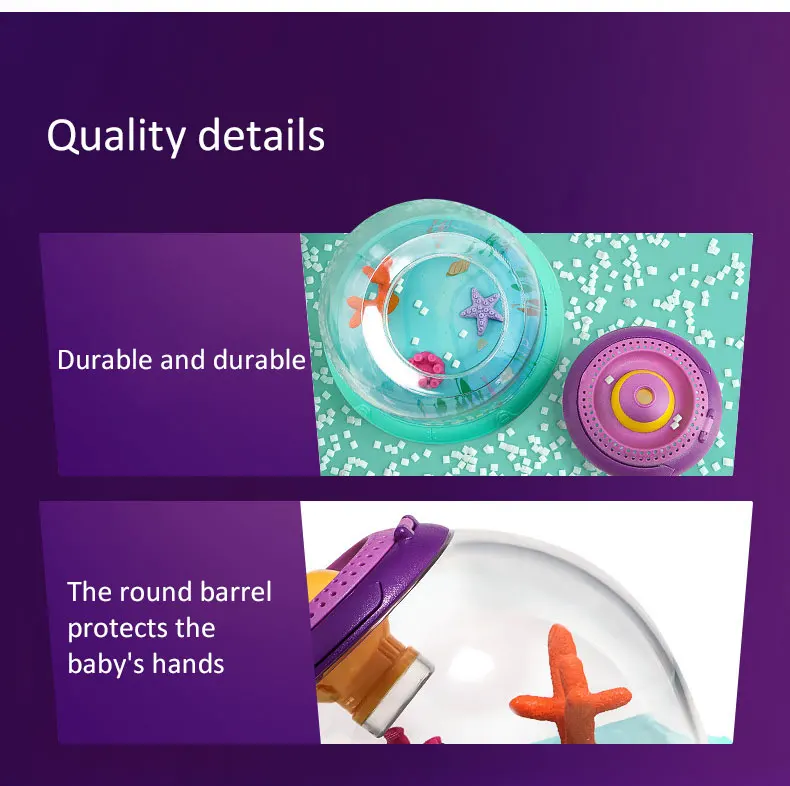 Quality details

Durable and durable

The round barrel protects the baby's hands